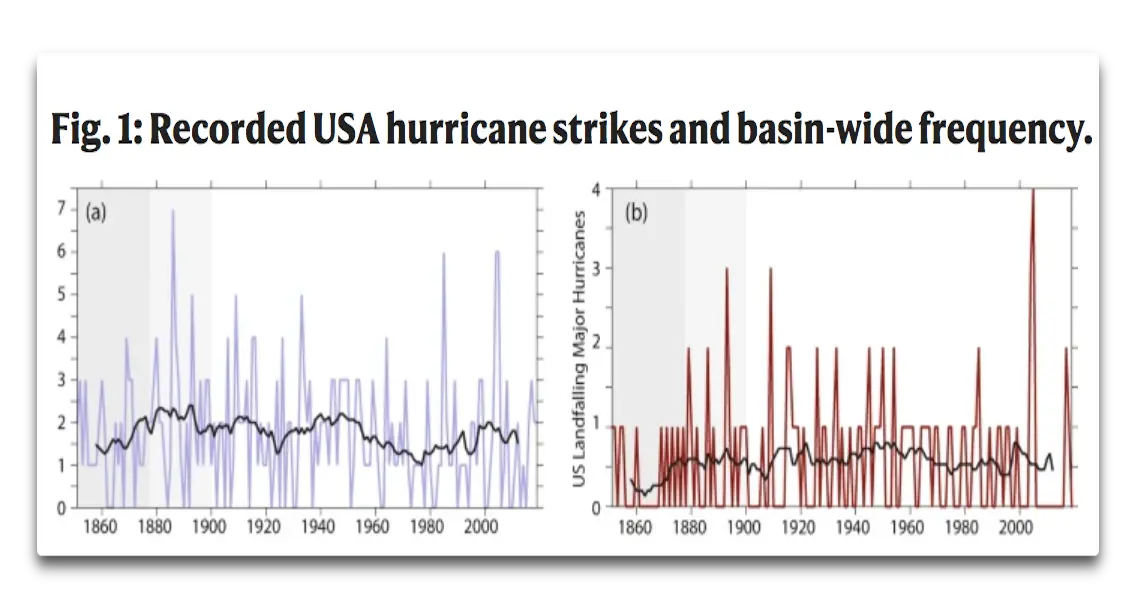 Fig. 1: Recorded USA hurricane strikes and basin-wide frequency.

(a)

7
6
5
4
3
2
1
0

1860 1880 1900 1920 1940 1960 1980 2000

(b)

US Landfalling Major Hurricanes

4
3
2
1
0

1860 1880 1900 1920 1940 1960 1980 2000